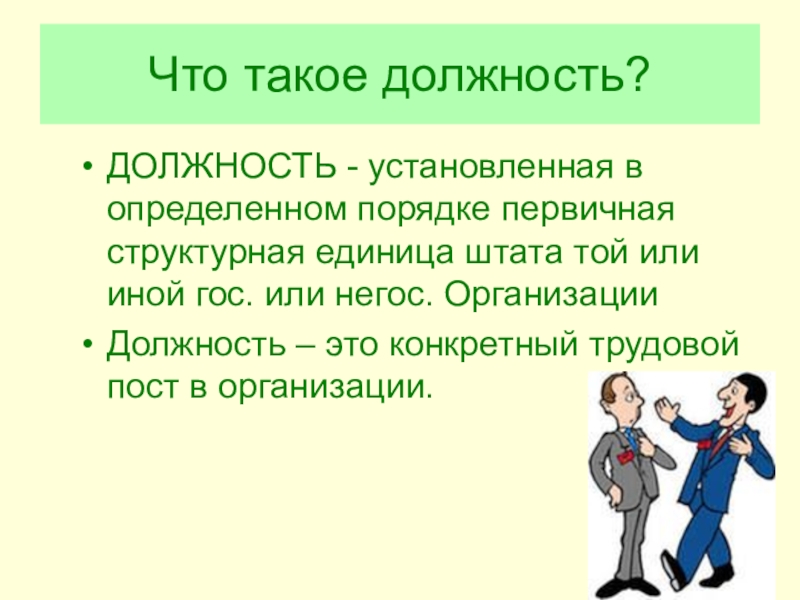 Что такое должность?

• ДОЛЖНОСТЬ - установленная в определенном порядке первичная структурная единица штата той или иной гос. или негос. Организации

• Должность – это конкретный трудовой пост в организации.